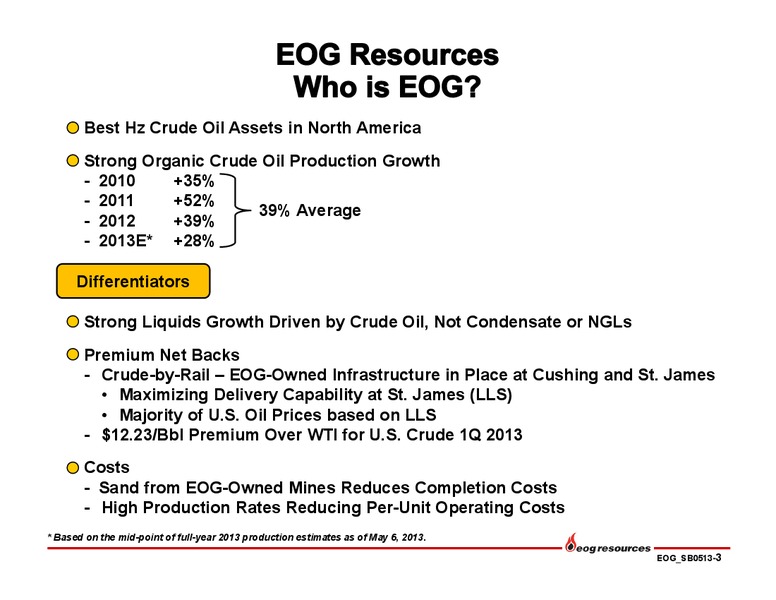 EOG Resources
Who is EOG?

Best Hz Crude Oil Assets in North America

Strong Organic Crude Oil Production Growth
- 2010 +35%
- 2011 +52%
- 2012 +39%
- 2013E* +28%

39% Average

Differentiators

Strong Liquids Growth Driven by Crude Oil, Not Condensate or NGLs

Premium Net Backs
- Crude-by-Rail – EOG-Owned Infrastructure in Place at Cushing and St. James
• Maximizing Delivery Capability at St. James (LLS)
• Majority of U.S. Oil Prices based on LLS
- $12.23/Bbl Premium Over WTI for U.S. Crude 1Q 2013

Costs
- Sand from EOG-Owned Mines Reduces Completion Costs
- High Production Rates Reducing Per-Unit Operating Costs

* Based on the mid-point of full-year 2013 production estimates as of May 6, 2013.

eog resources

EOG_SB0513-3